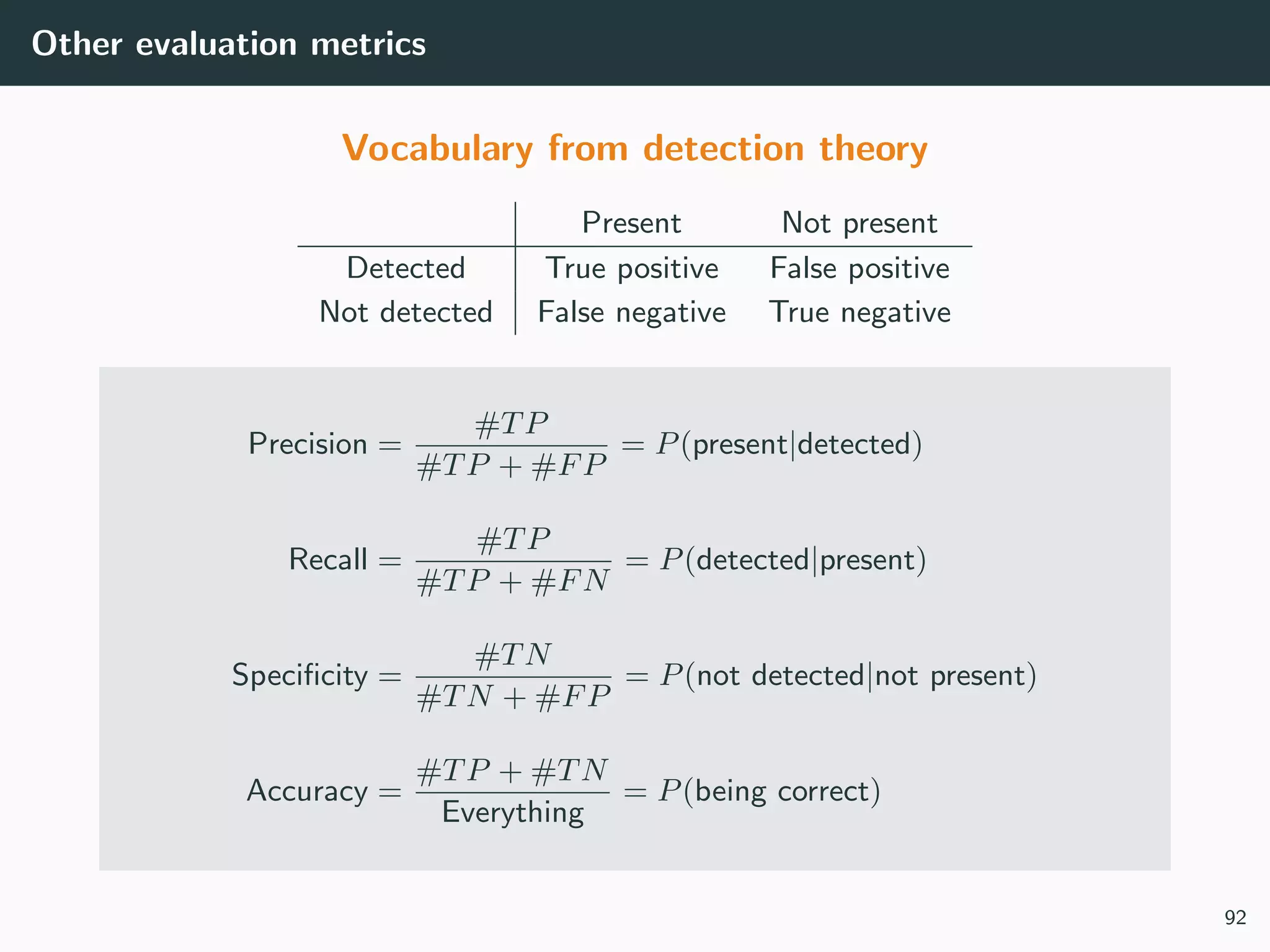 Other evaluation metrics

Vocabulary from detection theory

| | Present | Not present |
|---|---|---|
| Detected | True positive | False positive |
| Not detected | False negative | True negative |

$\text{Precision} = \frac{\#TP}{\#TP + \#FP} = P(\text{present}|\text{detected})$

$\text{Recall} = \frac{\#TP}{\#TP + \#FN} = P(\text{detected}|\text{present})$

$\text{Specificity} = \frac{\#TN}{\#TN + \#FP} = P(\text{not detected}|\text{not present})$

$\text{Accuracy} = \frac{\#TP + \#TN}{\text{Everything}} = P(\text{being correct})$

92